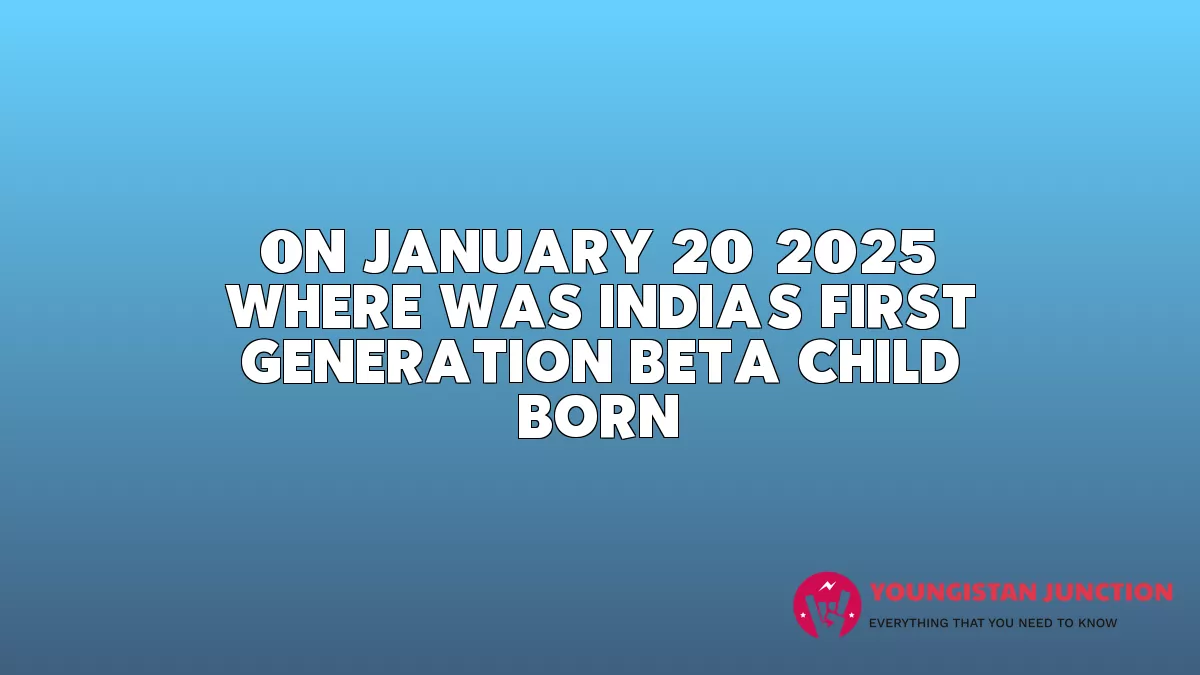 ON JANUARY 20 2025 WHERE WAS INDIAS FIRST GENERATION BETA CHILD BORN

YOUNGISTAN JUNCTION
EVERYTHING THAT YOU NEED TO KNOW